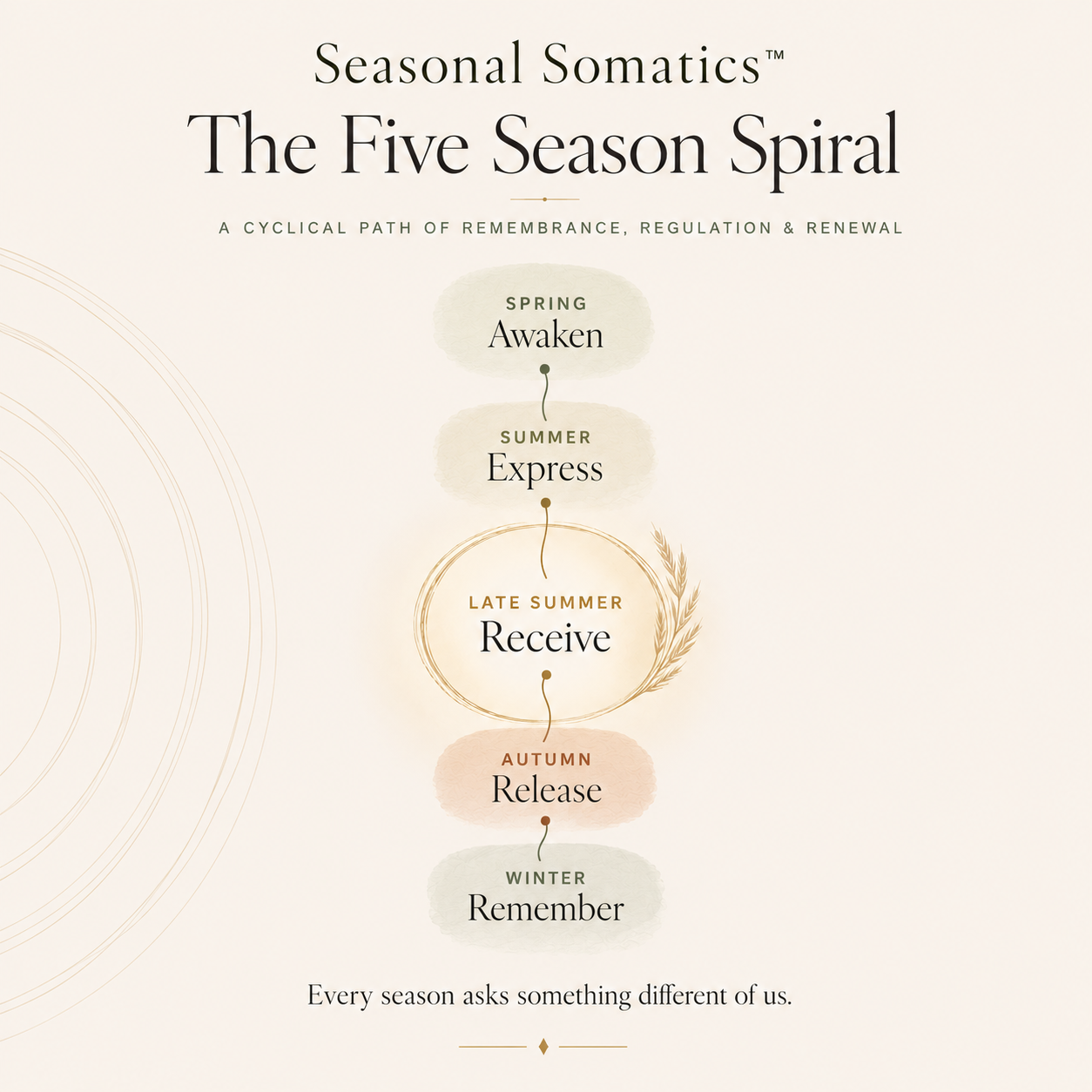 Seasonal Somatics™

The Five Season Spiral

A CYCLICAL PATH OF REMEMBRANCE, REGULATION & RENEWAL

SPRING
Awaken

SUMMER
Express

LATE SUMMER
Receive

AUTUMN
Release

WINTER
Remember

Every season asks something different of us.